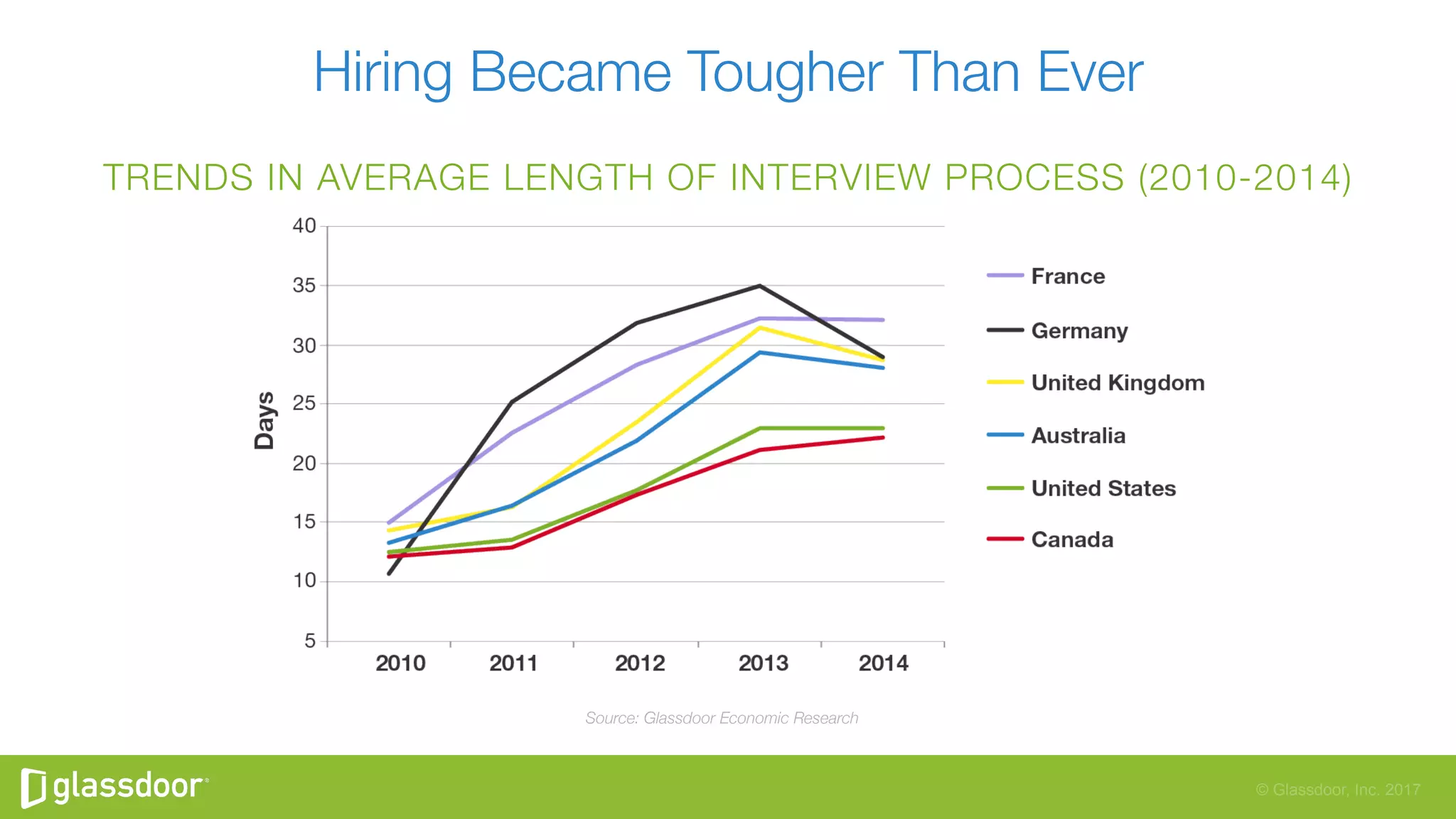 Hiring Became Tougher Than Ever

TRENDS IN AVERAGE LENGTH OF INTERVIEW PROCESS (2010-2014)

Days

40
35
30
25
20
15
10
5

2010
2011
2012
2013
2014

France
Germany
United Kingdom
Australia
United States
Canada

Source: Glassdoor Economic Research

glassdoor

© Glassdoor, Inc. 2017